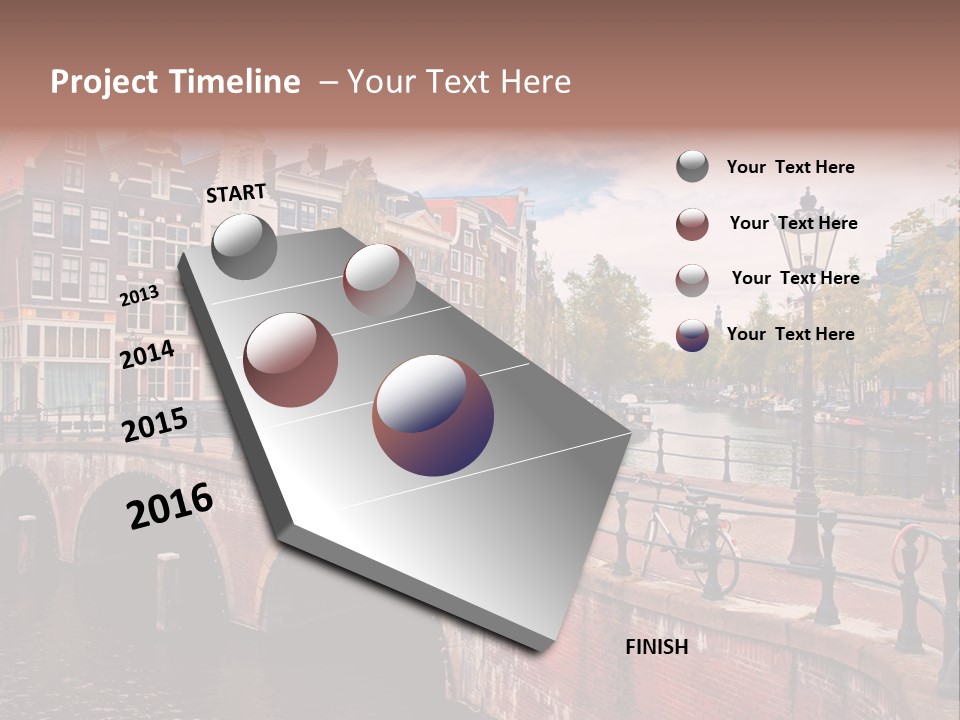 Project Timeline – Your Text Here

START

2013

2014

2015

2016

FINISH

Your Text Here

Your Text Here

Your Text Here

Your Text Here